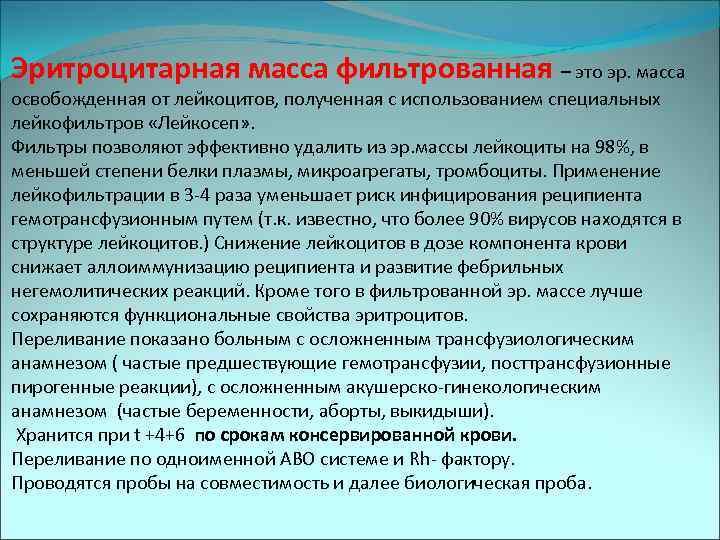 Эритроцитарная масса фильтрованная – это эр. масса освобожденная от лейкоцитов, полученная с использованием специальных лейкофильтров «Лейкосеп».
Фильтры позволяют эффективно удалить из эр.массы лейкоциты на 98%, в меньшей степени белки плазмы, микроагрегаты, тромбоциты. Применение лейкофильтрации в 3-4 раза уменьшает риск инфицирования реципиента гемотрансфузионным путем (т.к. известно, что более 90% вирусов находятся в структуре лейкоцитов.) Снижение лейкоцитов в дозе компонента крови снижает аллоиммунизацию реципиента и развитие фебрильных негемолитических реакций. Кроме того в фильтрованной эр. массе лучше сохраняются функциональные свойства эритроцитов.
Переливание показано больным с осложненным трансфузиологическим анамнезом ( частые предшествующие гемотрансфузии, посттрансфузионные пирогенные реакции), с осложненным акушерско-гинекологическим анамнезом (частые беременности, аборты, выкидыши).
Хранится при t +4+6 по срокам консервированной крови.
Переливание по одноименной АВО системе и Rh- фактору.
Проводятся пробы на совместимость и далее биологическая проба.